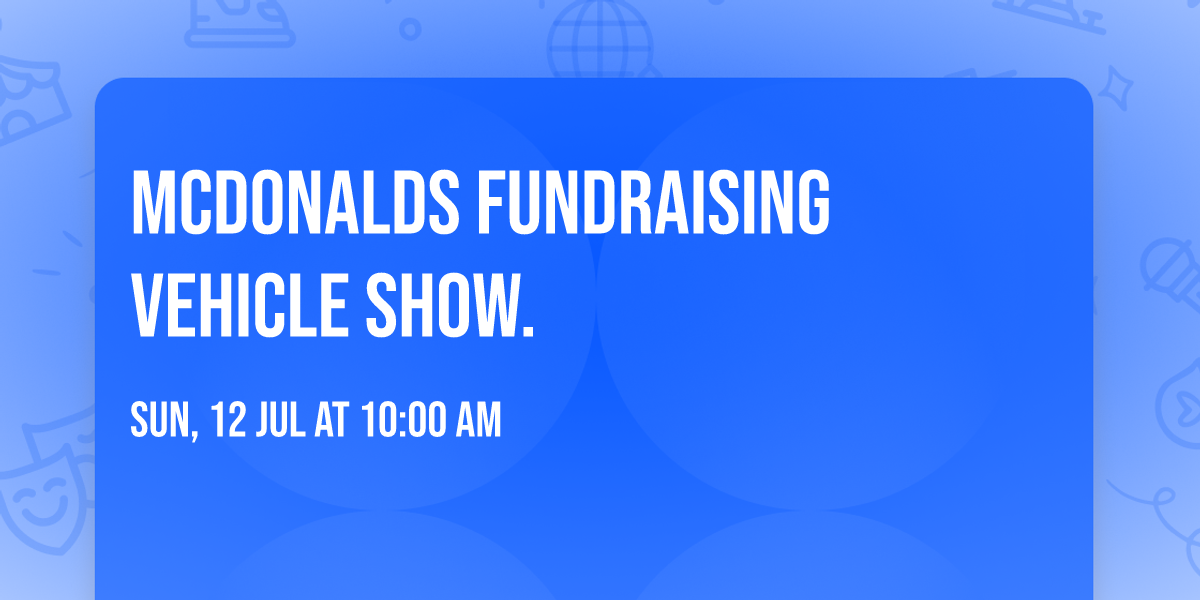 MCDONALDS FUNDRAISING VEHICLE SHOW.

SUN, 12 JUL AT 10:00 AM